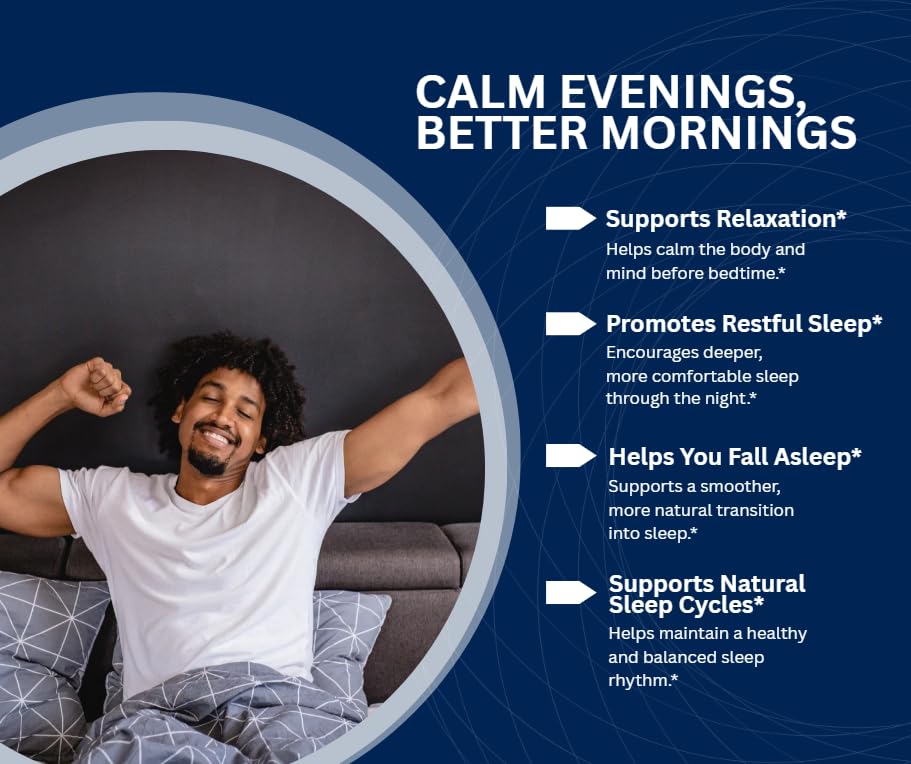 CALM EVENINGS, BETTER MORNINGS

Supports Relaxation*
Helps calm the body and mind before bedtime.*

Promotes Restful Sleep*
Encourages deeper, more comfortable sleep through the night.*

Helps You Fall Asleep*
Supports a smoother, more natural transition into sleep.*

Supports Natural Sleep Cycles*
Helps maintain a healthy and balanced sleep rhythm.*